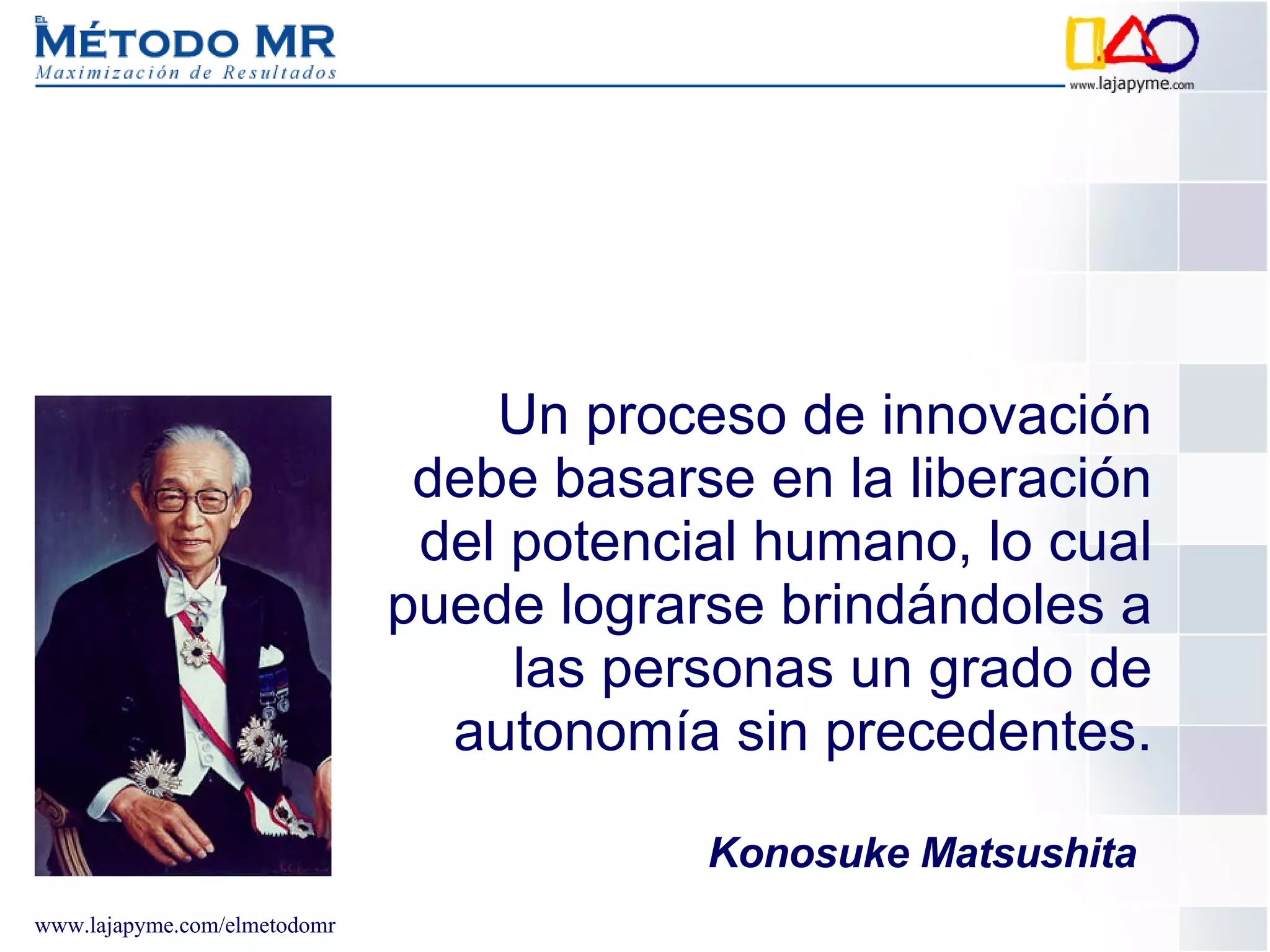 EL MÉTODO MR
Maximización de Resultados

www.lajapyme.com

Un proceso de innovación debe basarse en la liberación del potencial humano, lo cual puede lograrse brindándoles a las personas un grado de autonomía sin precedentes.

Konosuke Matsushita

www.lajapyme.com/elmetodomr